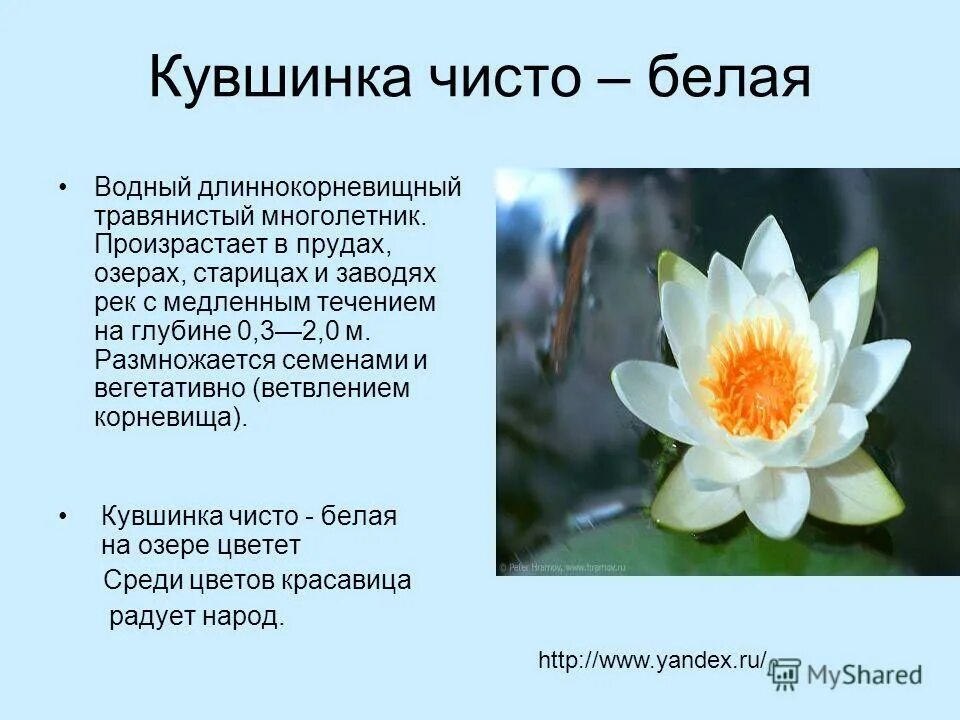 Кувшинка чисто – белая

• Водный длиннокорневищный травянистый многолетник. Произрастает в прудах, озерах, старицах и заводях рек с медленным течением на глубине 0,3—2,0 м. Размножается семенами и вегетативно (ветвлением корневища).

• Кувшинка чисто - белая
на озере цветет
Среди цветов красавица
радует народ.

© Peter Hramov, www.hramov.ru

http://www.yandex.ru/

MyShared